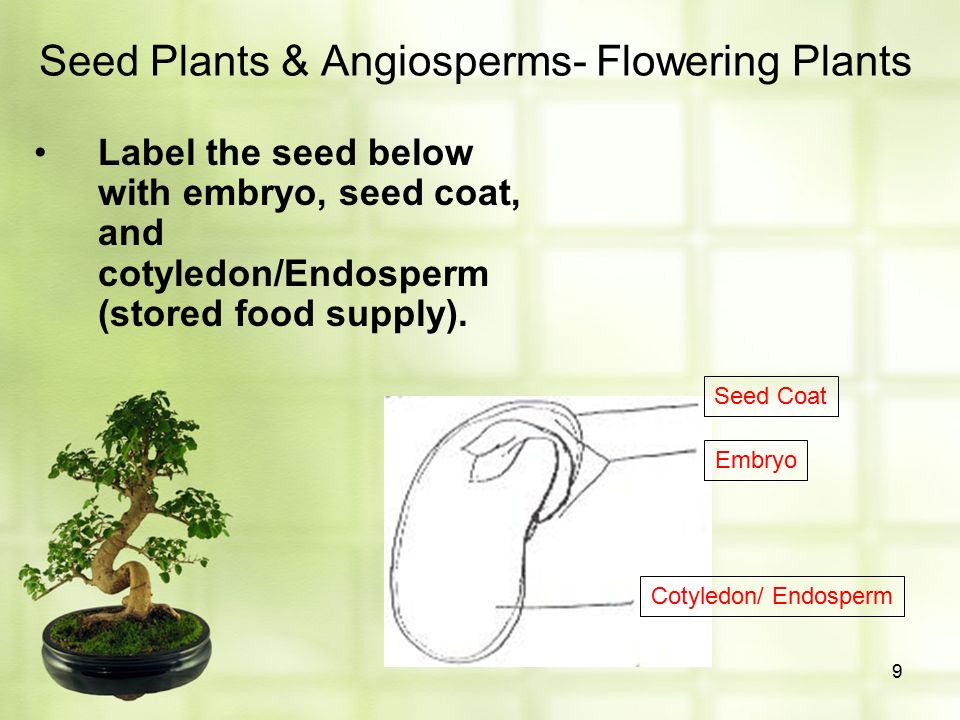 Seed Plants & Angiosperms- Flowering Plants

• Label the seed below with embryo, seed coat, and cotyledon/Endosperm (stored food supply).

Seed Coat

Embryo

Cotyledon/ Endosperm

9